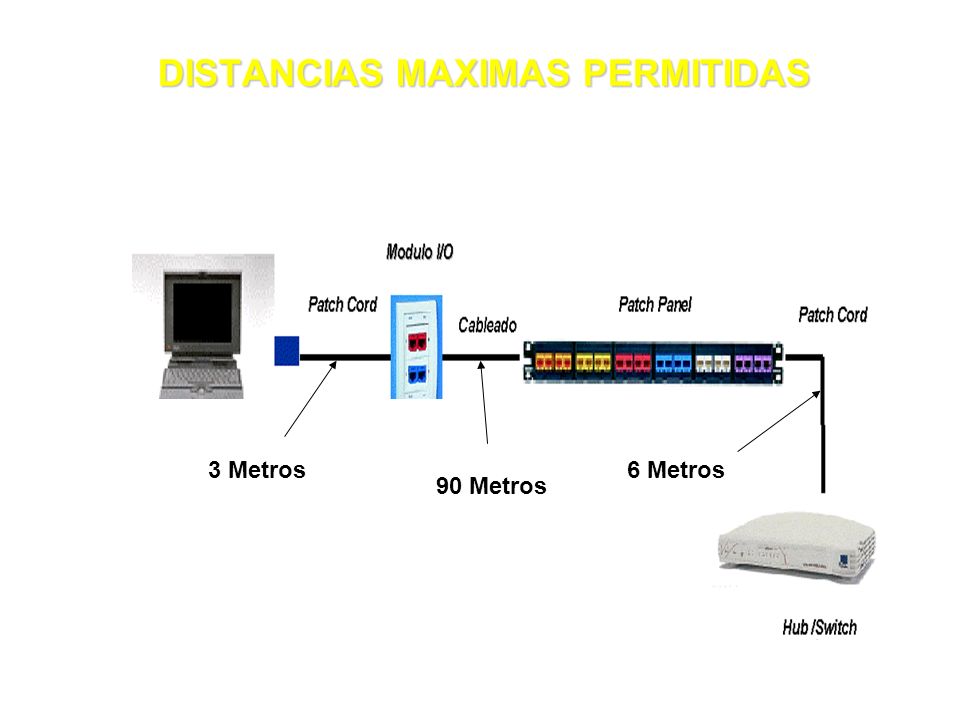 DISTANCIAS MAXIMAS PERMITIDAS

Modulo I/O

Patch Cord

Cableado

Patch Panel

Patch Cord

3 Metros

90 Metros

6 Metros

Hub /Switch